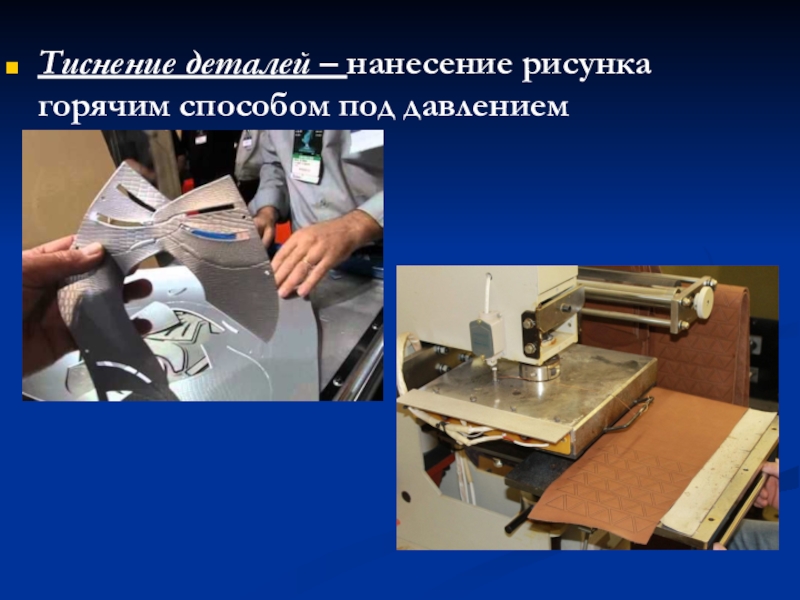 Тиснение деталей – нанесение рисунка горячим способом под давлением